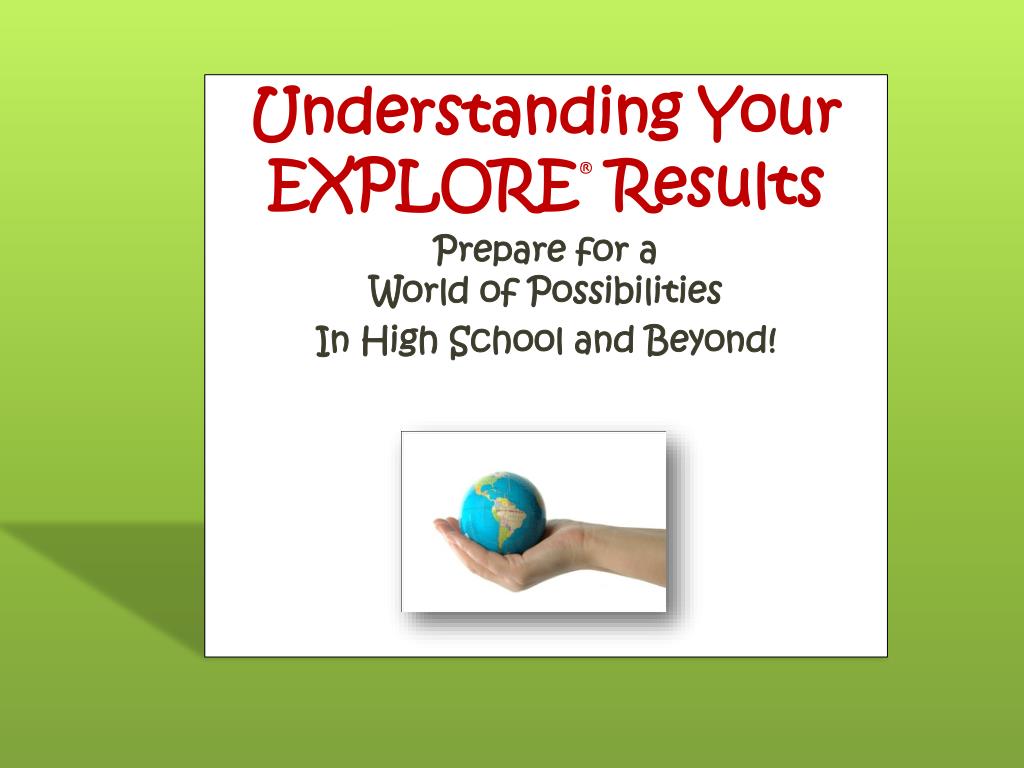 Understanding Your EXPLORE® Results

Prepare for a World of Possibilities

In High School and Beyond!